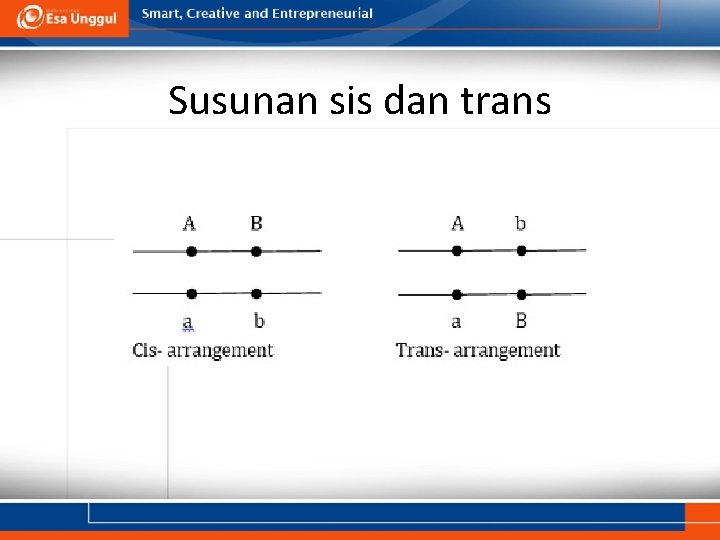 Esa Unggul
Smart, Creative and Entrepreneurial

Susunan sis dan trans

A B

a b

Cis- arrangement

A b

a B

Trans- arrangement